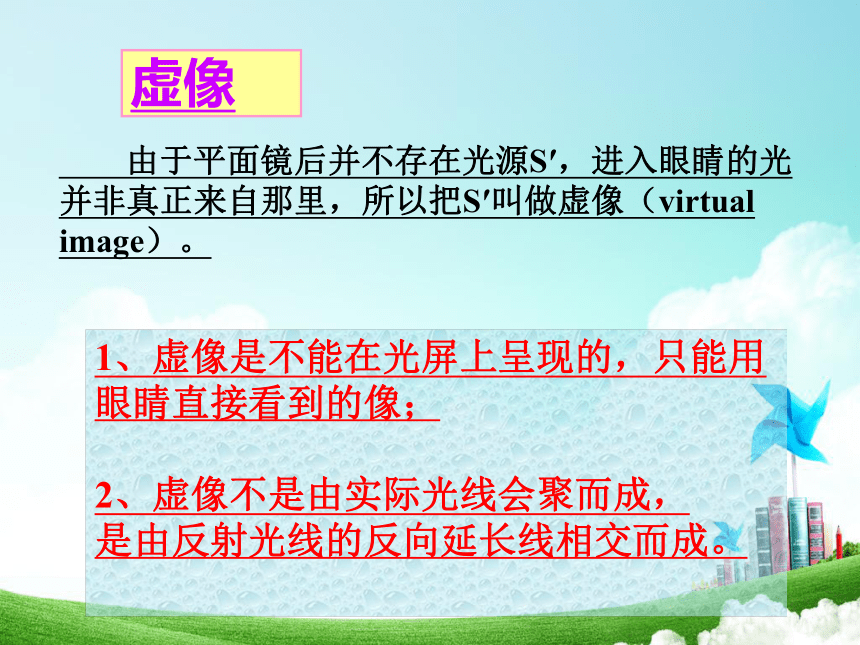 虚像

由于平面镜后并不存在光源S′，进入眼睛的光并非真正来自那里，所以把S′叫做虚像（virtual image）。

1、虚像是不能在光屏上呈现的，只能用眼睛直接看到的像；

2、虚像不是由实际光线会聚而成，是由反射光线的反向延长线相交而成。